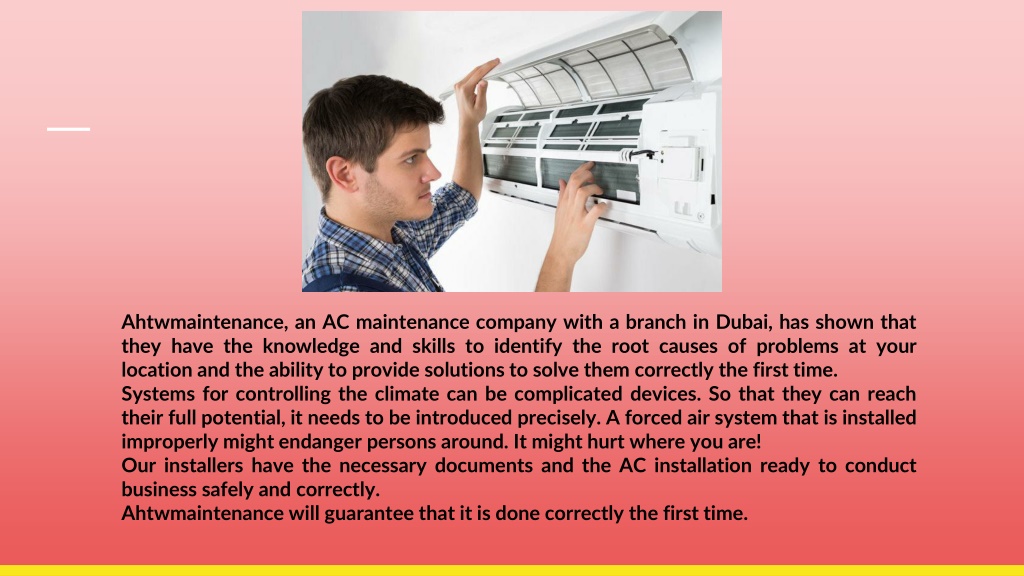 Ahtwmaintenance, an AC maintenance company with a branch in Dubai, has shown that they have the knowledge and skills to identify the root causes of problems at your location and the ability to provide solutions to solve them correctly the first time.
Systems for controlling the climate can be complicated devices. So that they can reach their full potential, it needs to be introduced precisely. A forced air system that is installed improperly might endanger persons around. It might hurt where you are!
Our installers have the necessary documents and the AC installation ready to conduct business safely and correctly.
Ahtwmaintenance will guarantee that it is done correctly the first time.